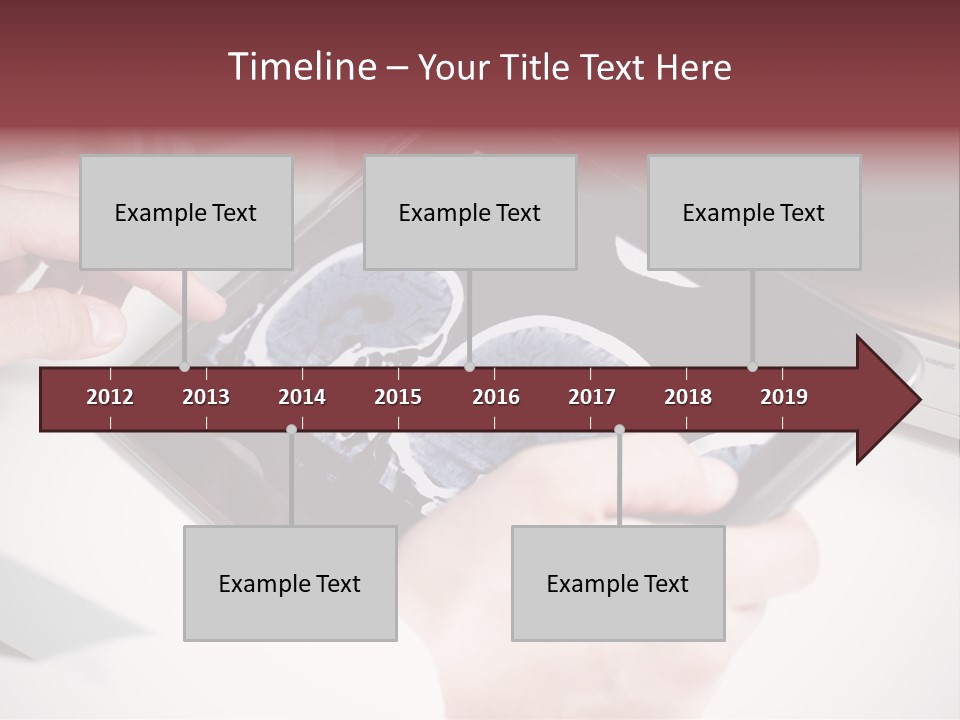 Timeline – Your Title Text Here

Example Text

Example Text

Example Text

2012 2013 2014 2015 2016 2017 2018 2019

Example Text

Example Text